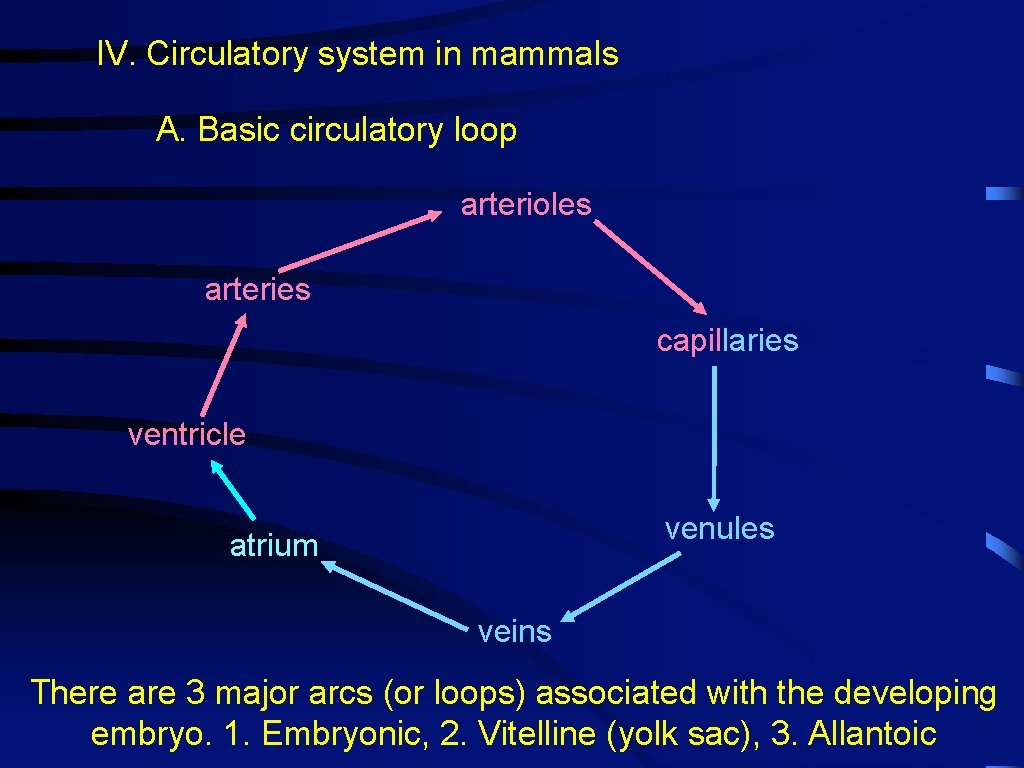 IV. Circulatory system in mammals

A. Basic circulatory loop

arterioles

arteries

capillaries

ventricle

venules

atrium

veins

There are 3 major arcs (or loops) associated with the developing embryo. 1. Embryonic, 2. Vitelline (yolk sac), 3. Allantoic